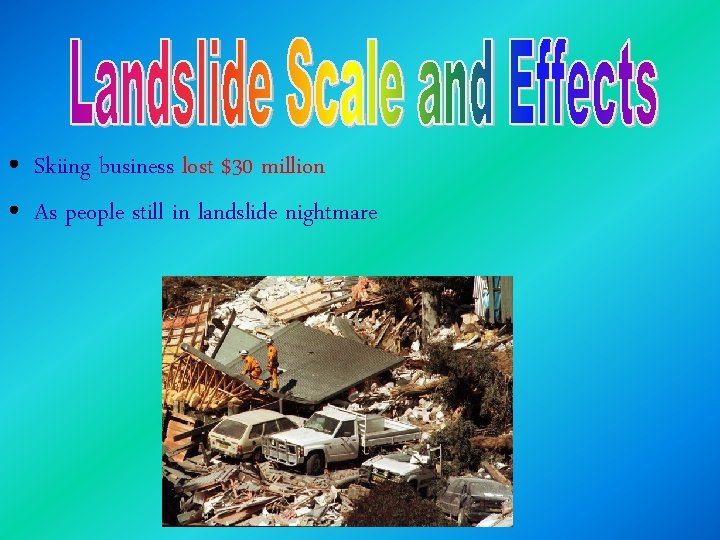 Landslide Scale and Effects

• Skiing business lost \$30 million

• As people still in landslide nightmare